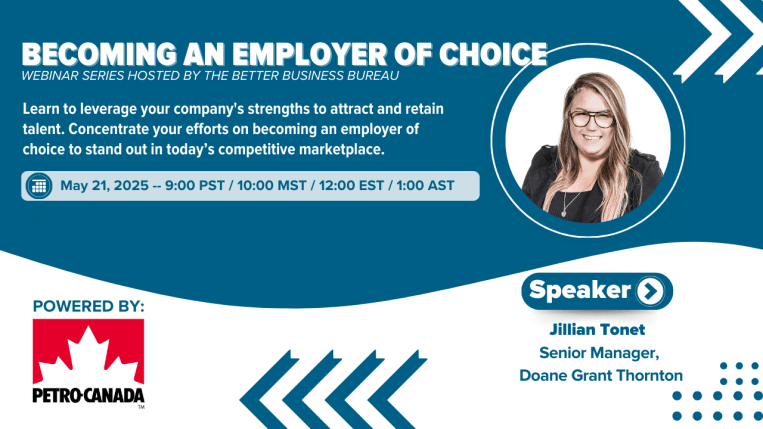 BECOMING AN EMPLOYER OF CHOICE
WEBINAR SERIES HOSTED BY THE BETTER BUSINESS BUREAU

Learn to leverage your company's strengths to attract and retain talent. Concentrate your efforts on becoming an employer of choice to stand out in today's competitive marketplace.

May 21, 2025 -- 9:00 PST / 10:00 MST / 12:00 EST / 1:00 AST

POWERED BY:

PETRO-CANADA
TM

Speaker

Jillian Tonet
Senior Manager,
Doane Grant Thornton